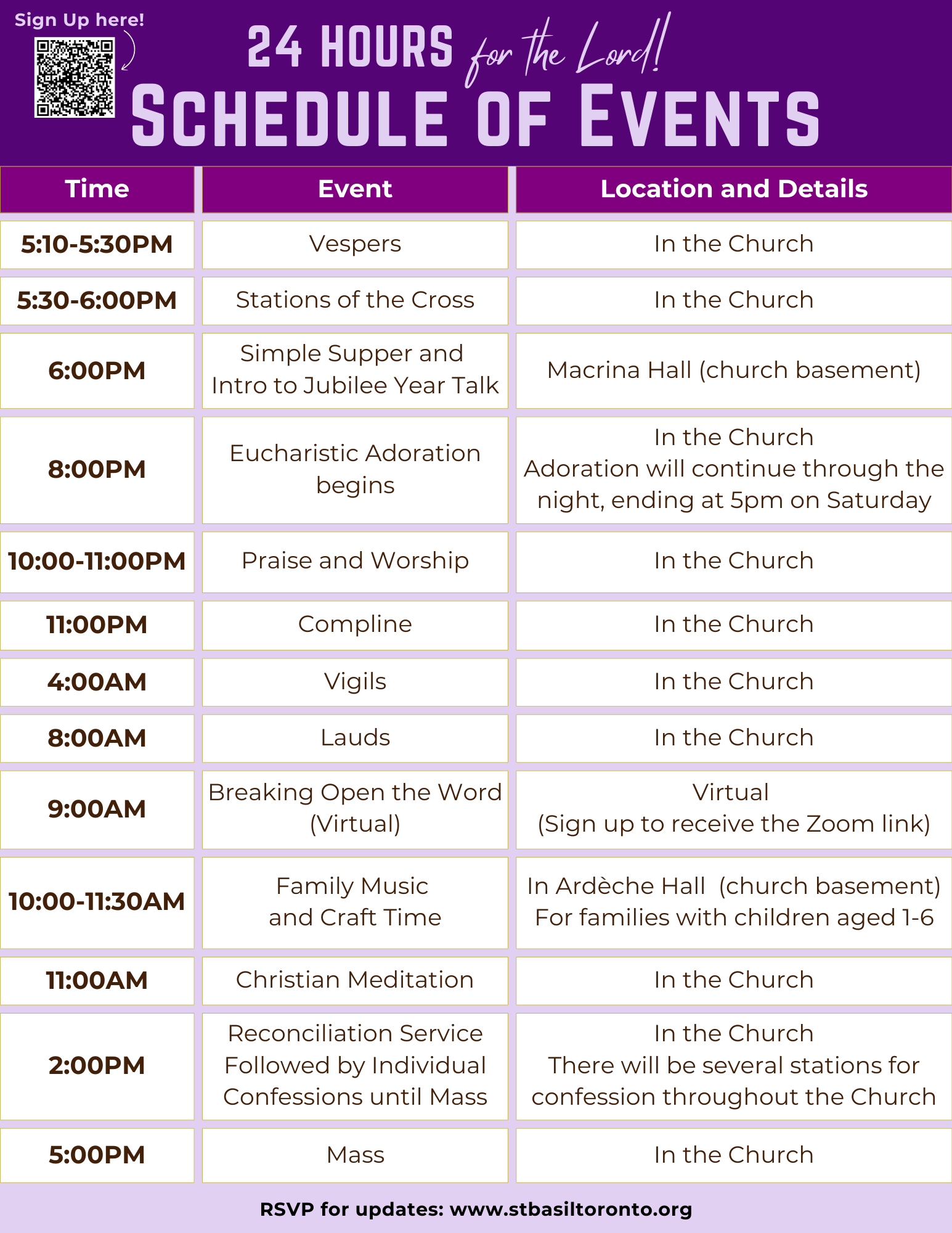 Sign Up here!

24 HOURS for the Lord!
SCHEDULE OF EVENTS

| Time | Event | Location and Details |
|---|---|---|
| 5:10-5:30PM | Vespers | In the Church |
| 5:30-6:00PM | Stations of the Cross | In the Church |
| 6:00PM | Simple Supper and Intro to Jubilee Year Talk | Macrina Hall (church basement) |
| 8:00PM | Eucharistic Adoration begins | In the Church Adoration will continue through the night, ending at 5pm on Saturday |
| 10:00-11:00PM | Praise and Worship | In the Church |
| 11:00PM | Compline | In the Church |
| 4:00AM | Vigils | In the Church |
| 8:00AM | Lauds | In the Church |
| 9:00AM | Breaking Open the Word (Virtual) | Virtual (Sign up to receive the Zoom link) |
| 10:00-11:30AM | Family Music and Craft Time | In Ardèche Hall (church basement) For families with children aged 1-6 |
| 11:00AM | Christian Meditation | In the Church |
| 2:00PM | Reconciliation Service Followed by Individual Confessions until Mass | In the Church There will be several stations for confession throughout the Church |
| 5:00PM | Mass | In the Church |

RSVP for updates: www.stbasiltoronto.org